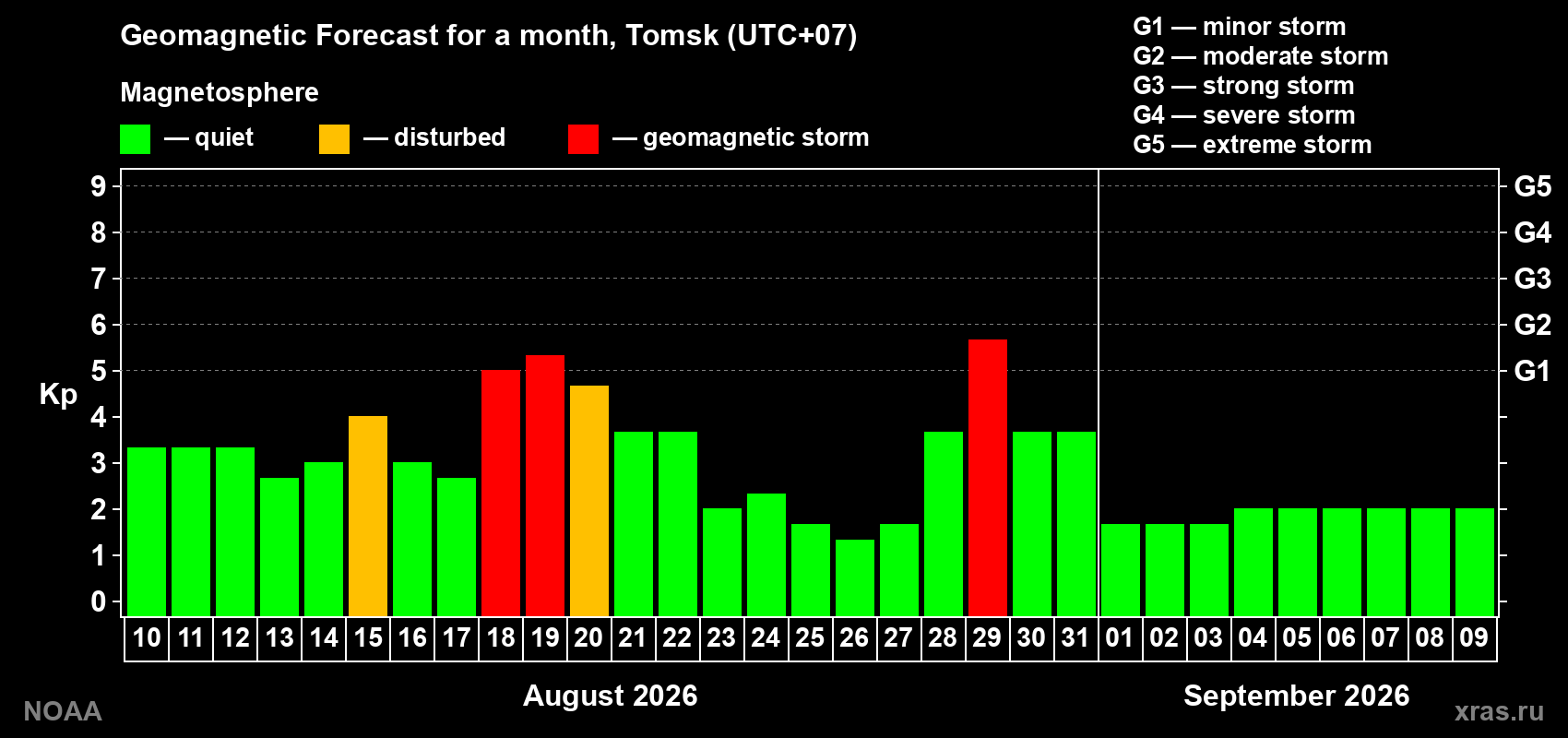 Geomagnetic Forecast for a month, Tomsk (UTC+07)

Magnetosphere

— quiet — disturbed — geomagnetic storm

G1 — minor storm
G2 — moderate storm
G3 — strong storm
G4 — severe storm
G5 — extreme storm

Kp

9
8
7
6
5
4
3
2
1
0

G5
G4
G3
G2
G1

10 11 12 13 14 15 16 17 18 19 20 21 22 23 24 25 26 27 28 29 30 31 01 02 03 04 05 06 07 08 09

August 2026

September 2026

NOAA

xras.ru